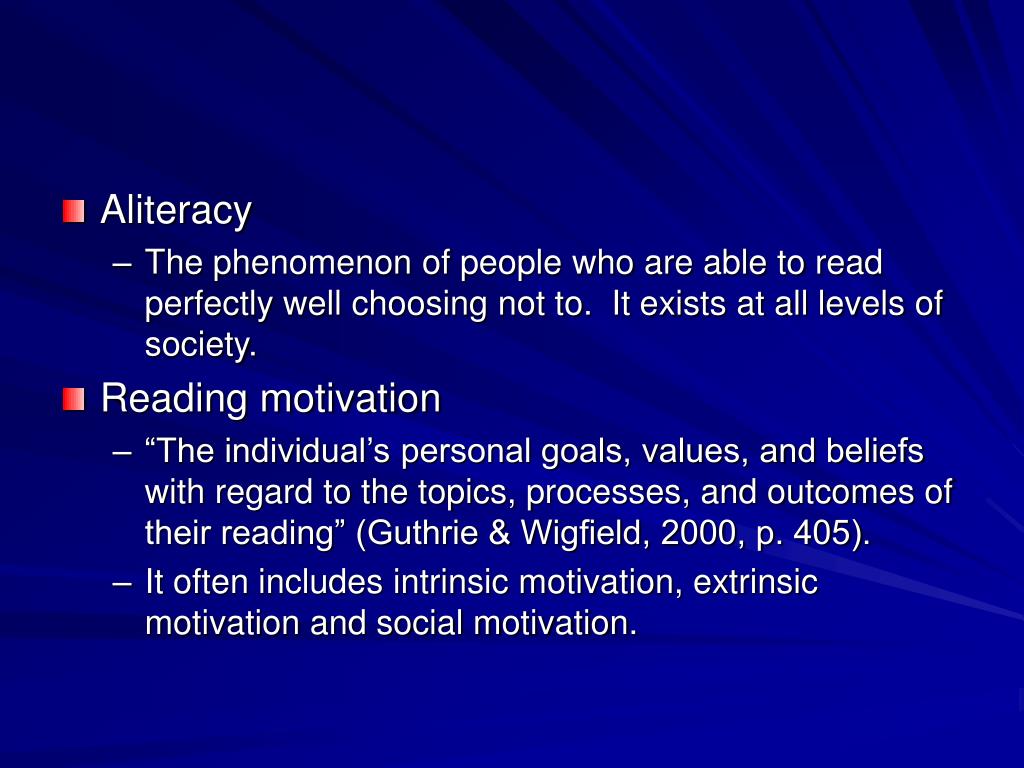 Aliteracy

– The phenomenon of people who are able to read perfectly well choosing not to.  It exists at all levels of society.

Reading motivation

– “The individual’s personal goals, values, and beliefs with regard to the topics, processes, and outcomes of their reading” (Guthrie & Wigfield, 2000, p. 405).

– It often includes intrinsic motivation, extrinsic motivation and social motivation.